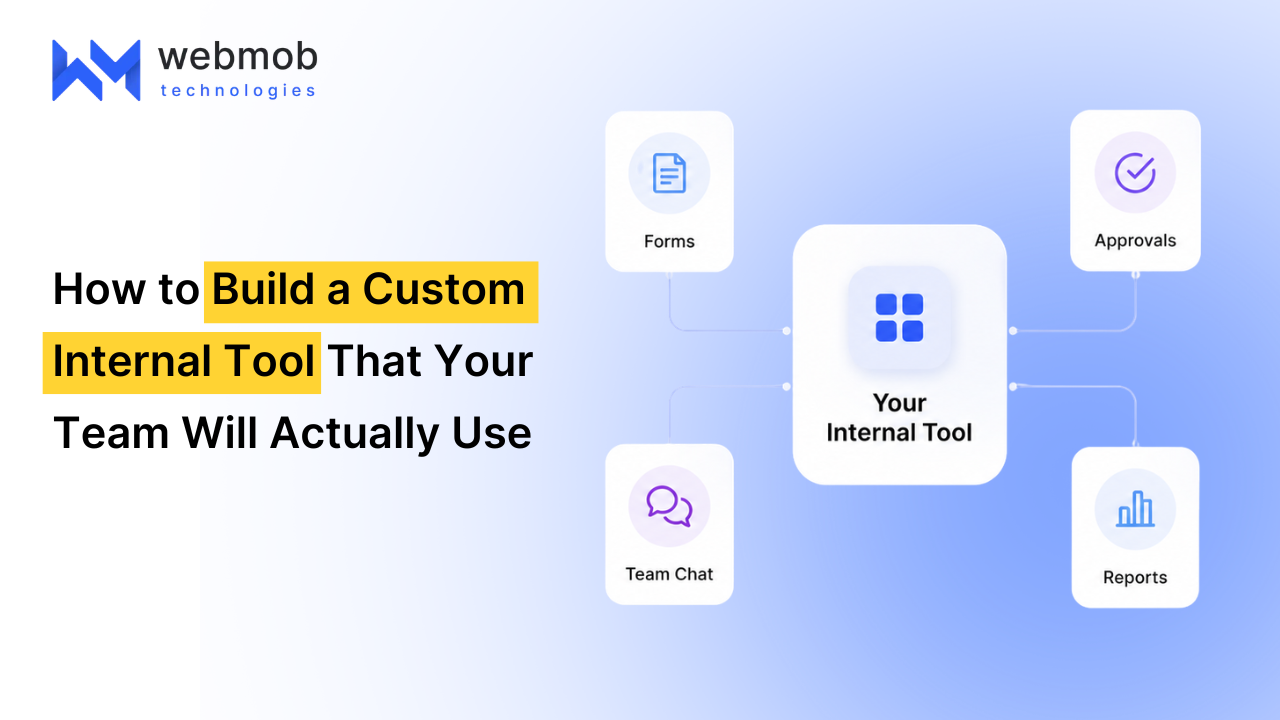 webmob
technologies

How to Build a Custom Internal Tool That Your Team Will Actually Use

Forms

Approvals

Your Internal Tool

Team Chat

Reports